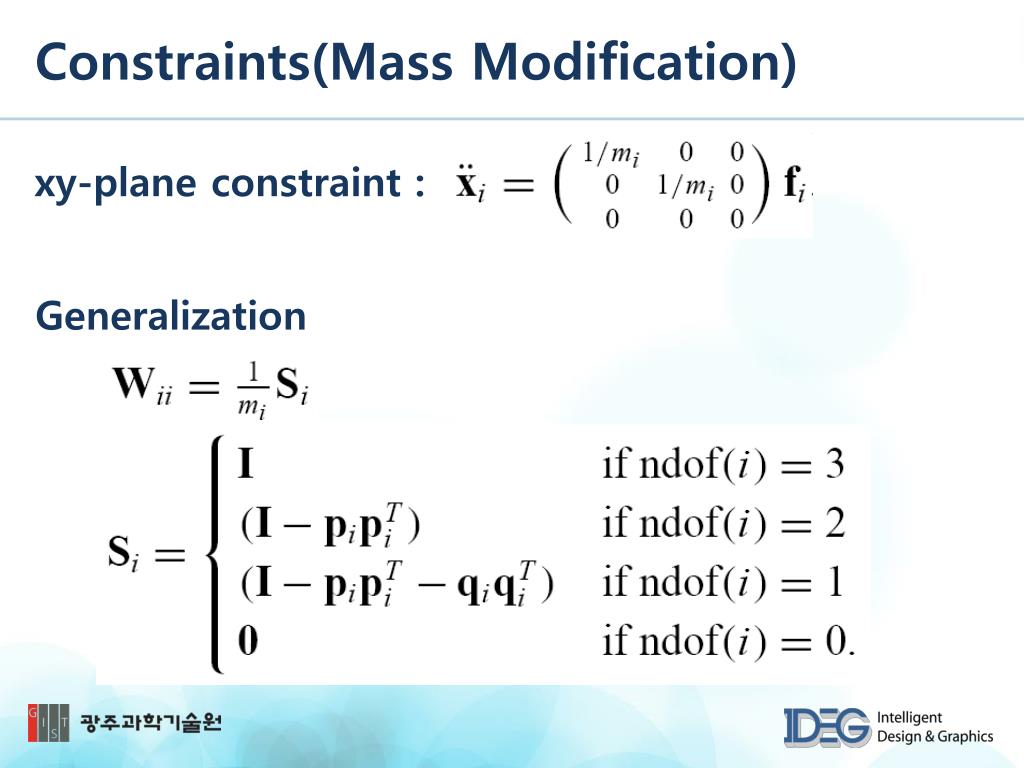 Constraints(Mass Modification)

xy-plane constraint : $\ddot{\mathbf{x}}_i = \begin{pmatrix} 1/m_i & 0 & 0 \\ 0 & 1/m_i & 0 \\ 0 & 0 & 0 \end{pmatrix} \mathbf{f}_i$

Generalization

$\mathbf{W}_{ii} = \frac{1}{m_i}\mathbf{S}_i$

$\mathbf{S}_i = \begin{cases} \mathbf{I} & \text{if ndof}(i) = 3 \\ (\mathbf{I} - \mathbf{p}_i\mathbf{p}_i^T) & \text{if ndof}(i) = 2 \\ (\mathbf{I} - \mathbf{p}_i\mathbf{p}_i^T - \mathbf{q}_i\mathbf{q}_i^T) & \text{if ndof}(i) = 1 \\ \mathbf{0} & \text{if ndof}(i) = 0. \end{cases}$

G I S T 광주과학기술원

IDEG Intelligent Design & Graphics